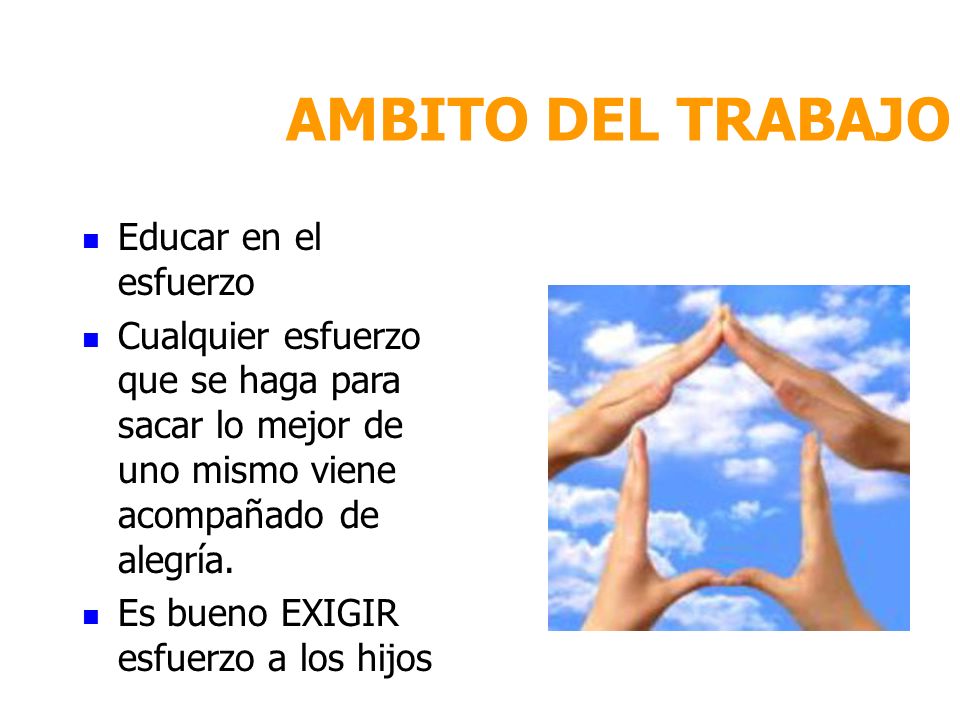 AMBITO DEL TRABAJO

- Educar en el esfuerzo
- Cualquier esfuerzo que se haga para sacar lo mejor de uno mismo viene acompañado de alegría.
- Es bueno EXIGIR esfuerzo a los hijos